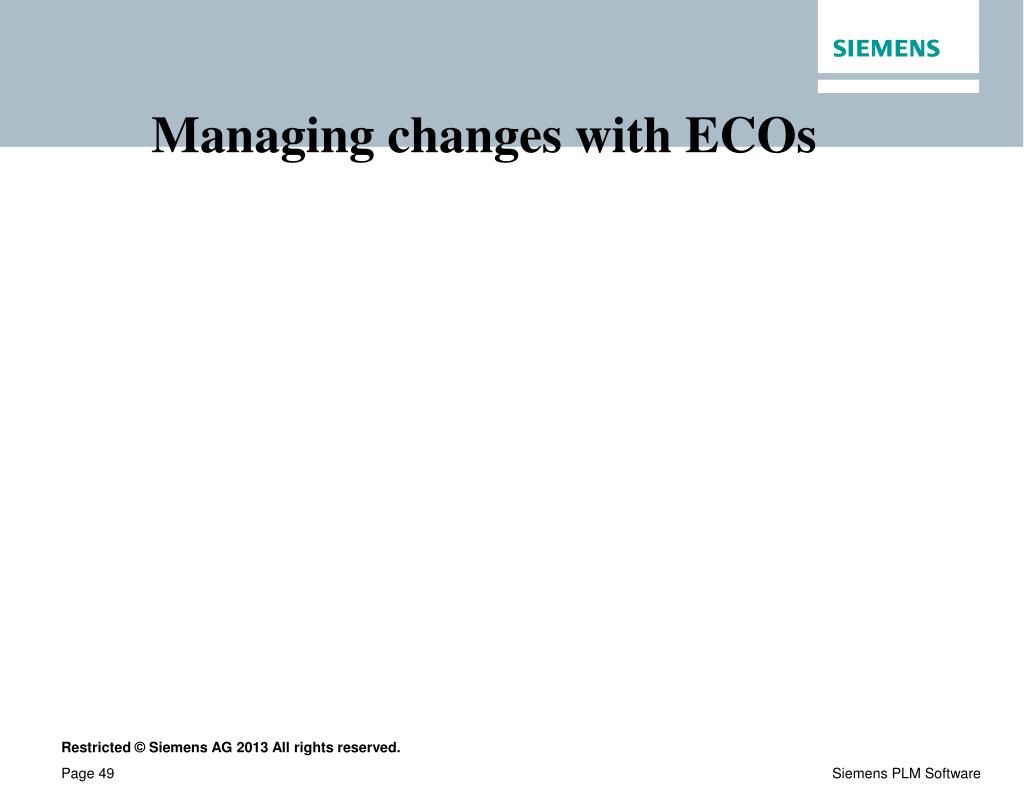 SIEMENS

Managing changes with ECOs

Restricted © Siemens AG 2013 All rights reserved.

Page 49

Siemens PLM Software